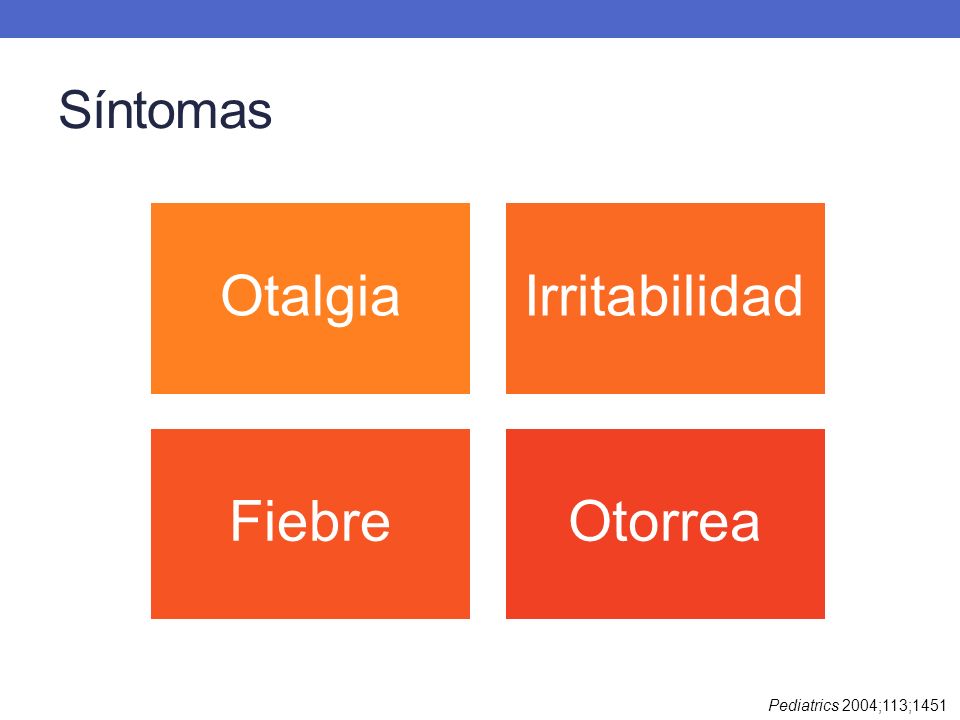 Síntomas

Otalgia

Irritabilidad

Fiebre

Otorrea

Pediatrics 2004;113;1451